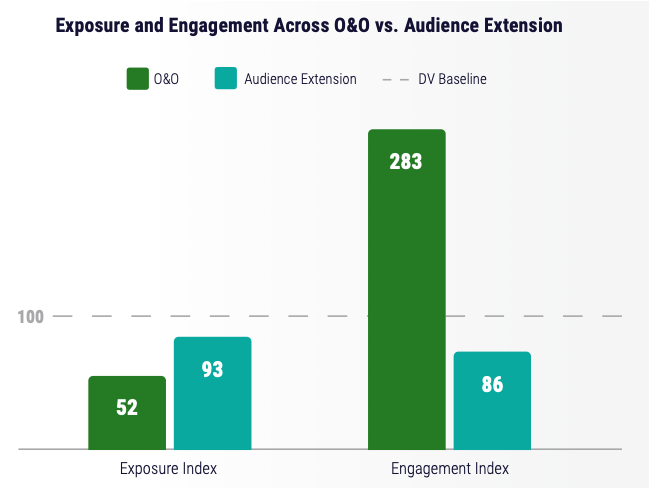 Exposure and Engagement Across O&O vs. Audience Extension

O&O
Audience Extension
DV Baseline

100

52
93
283
86

Exposure Index
Engagement Index